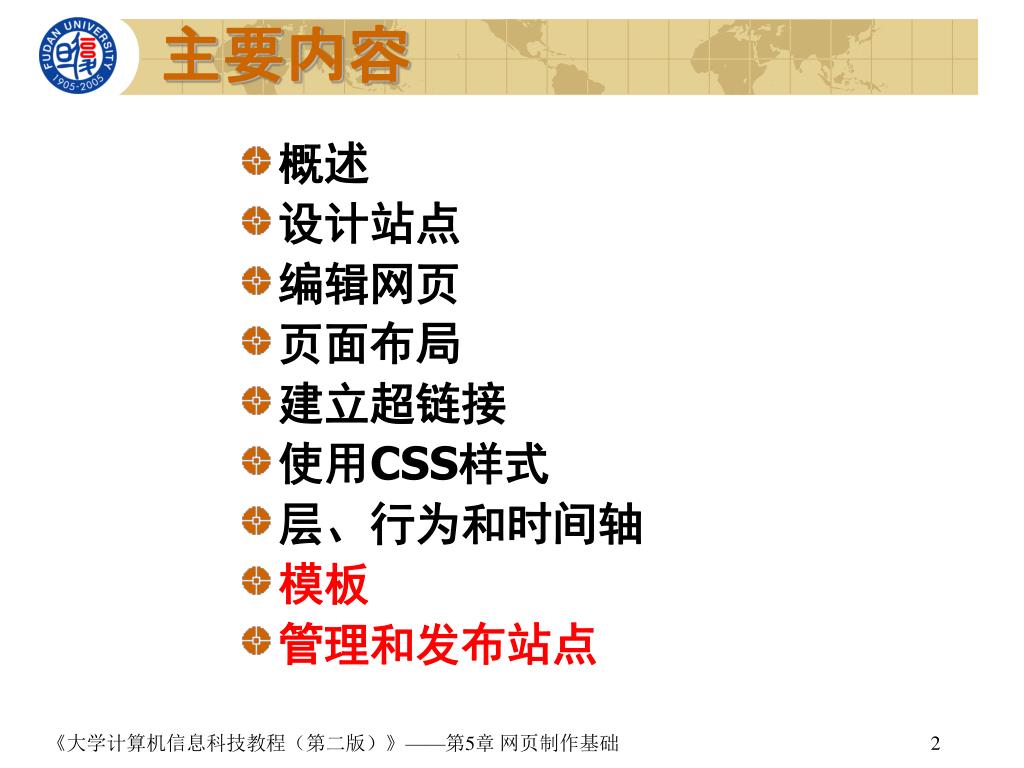 FUDAN UNIVERSITY
1905-2005

主要内容

概述
设计站点
编辑网页
页面布局
建立超链接
使用CSS样式
层、行为和时间轴
模板
管理和发布站点

《大学计算机信息科技教程（第二版）》——第5章 网页制作基础

2